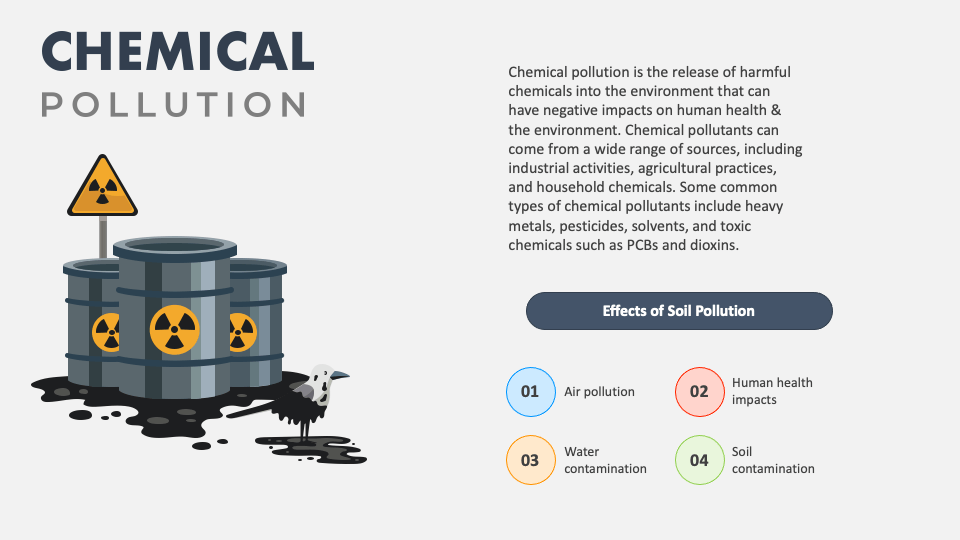 CHEMICAL
POLLUTION

Chemical pollution is the release of harmful chemicals into the environment that can have negative impacts on human health & the environment. Chemical pollutants can come from a wide range of sources, including industrial activities, agricultural practices, and household chemicals. Some common types of chemical pollutants include heavy metals, pesticides, solvents, and toxic chemicals such as PCBs and dioxins.

Effects of Soil Pollution

01 Air pollution

02 Human health impacts

03 Water contamination

04 Soil contamination